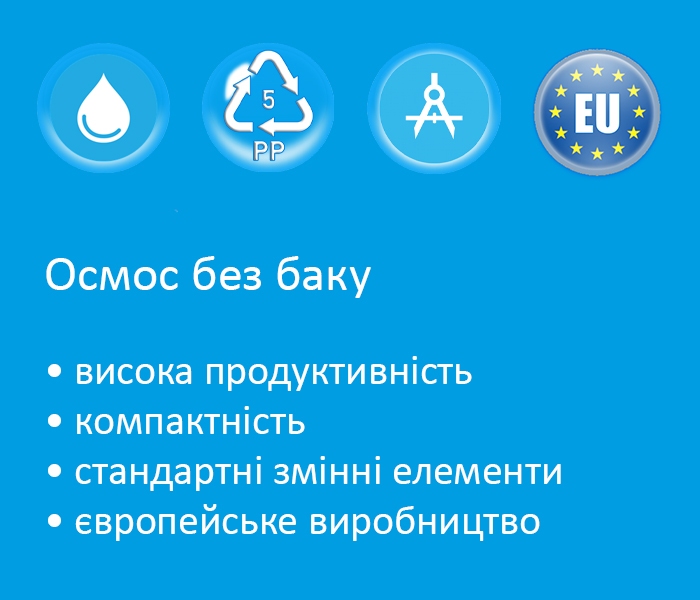 5
PP

EU

Осмос без баку

• висока продуктивність
• компактність
• стандартні змінні елементи
• європейське виробництво